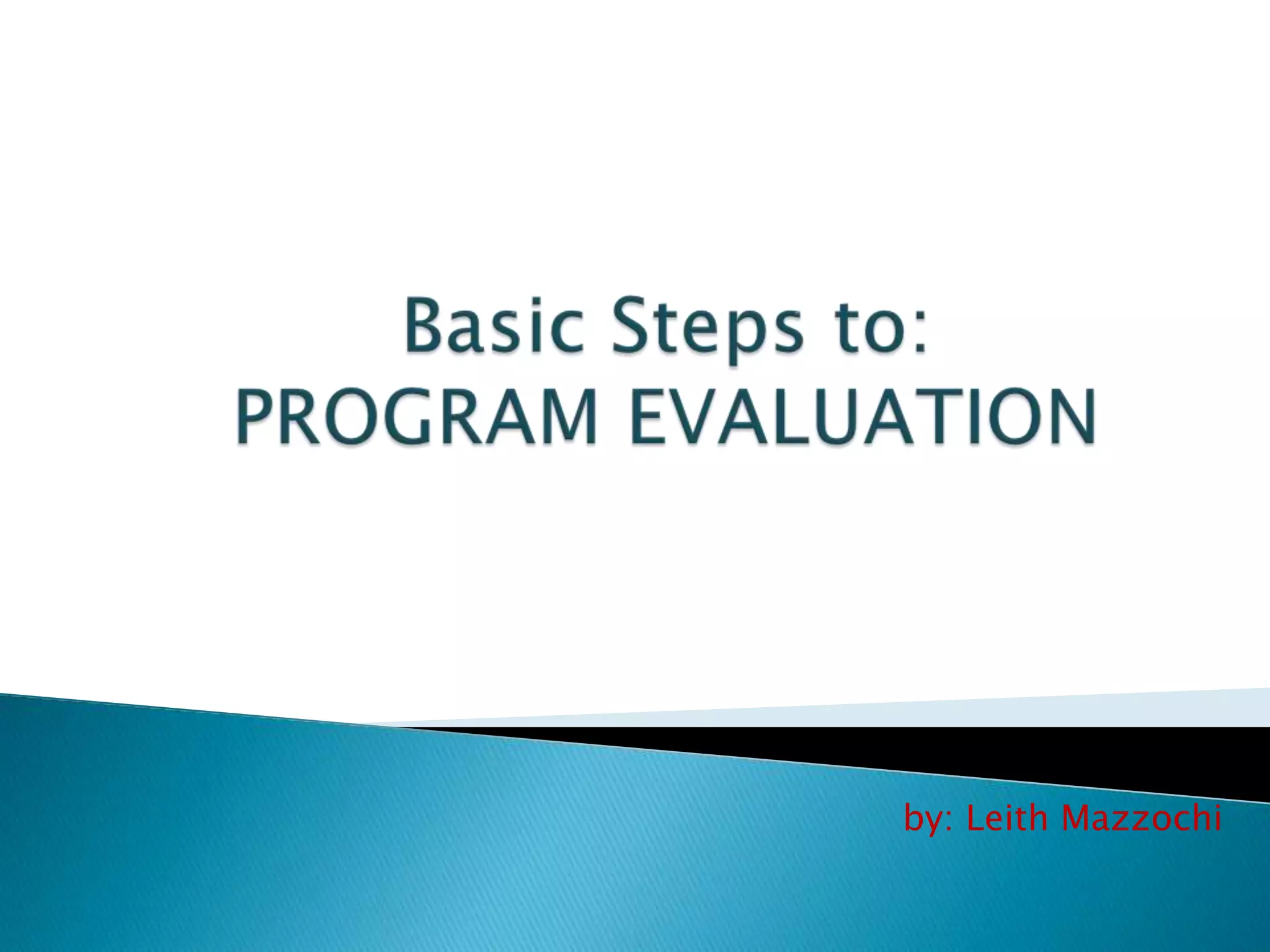 Basic Steps to:
PROGRAM EVALUATION

by: Leith Mazzochi